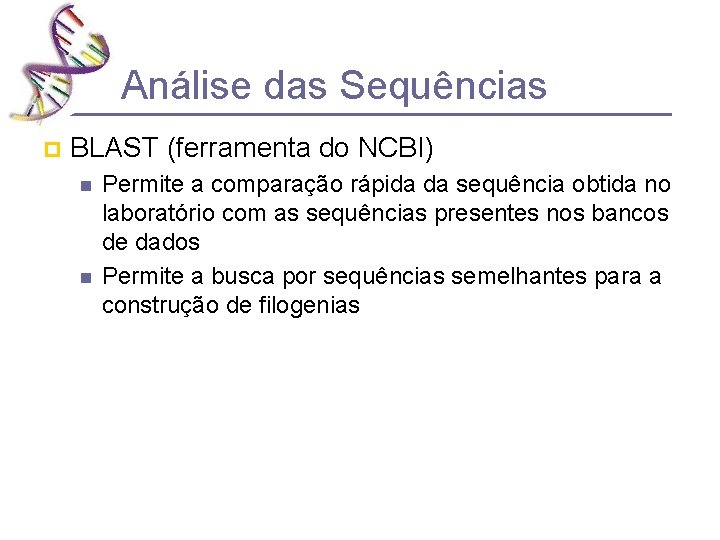 Análise das Sequências

BLAST (ferramenta do NCBI)

Permite a comparação rápida da sequência obtida no laboratório com as sequências presentes nos bancos de dados

Permite a busca por sequências semelhantes para a construção de filogenias